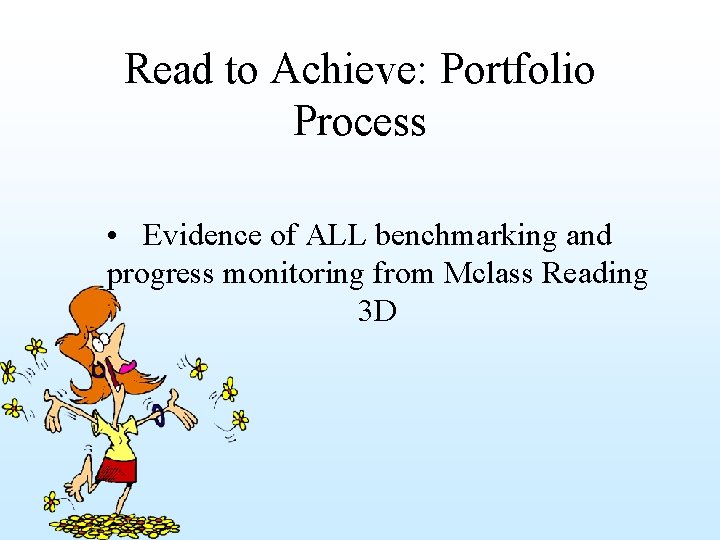 Read to Achieve: Portfolio Process

• Evidence of ALL benchmarking and progress monitoring from Mclass Reading 3D